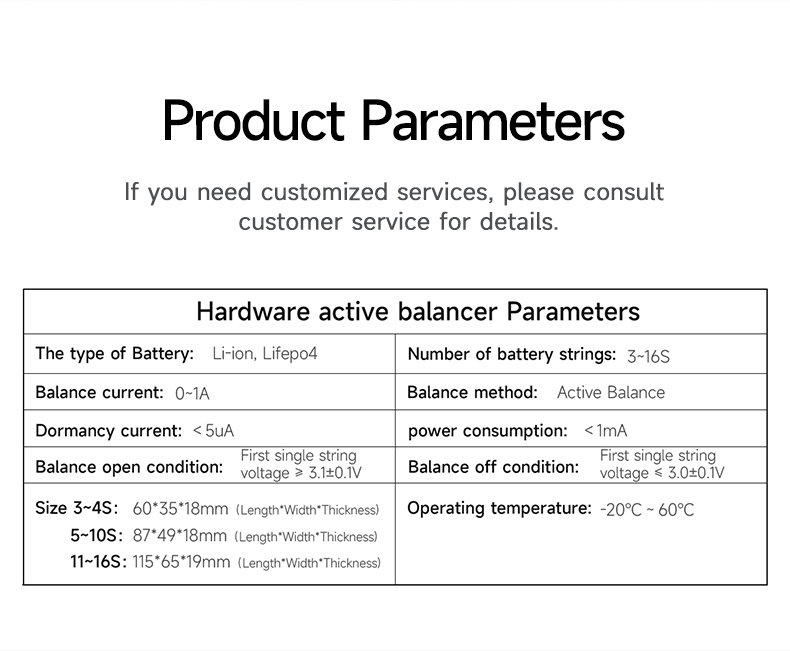 Product Parameters

If you need customized services, please consult customer service for details.

| Hardware active balancer Parameters | |
|---|---|
| The type of Battery: Li-ion, Lifepo4 | Number of battery strings: 3~16S |
| Balance current: 0~1A | Balance method: Active Balance |
| Dormancy current: < 5uA | power consumption: < 1mA |
| Balance open condition: First single string voltage ≥ 3.1±0.1V | Balance off condition: First single string voltage ≤ 3.0±0.1V |
| Size 3~4S: 60\*35\*18mm (Length\*Width\*Thickness) 5~10S: 87\*49\*18mm (Length\*Width\*Thickness) 11~16S: 115\*65\*19mm (Length\*Width\*Thickness) | Operating temperature: -20°C ~ 60°C |